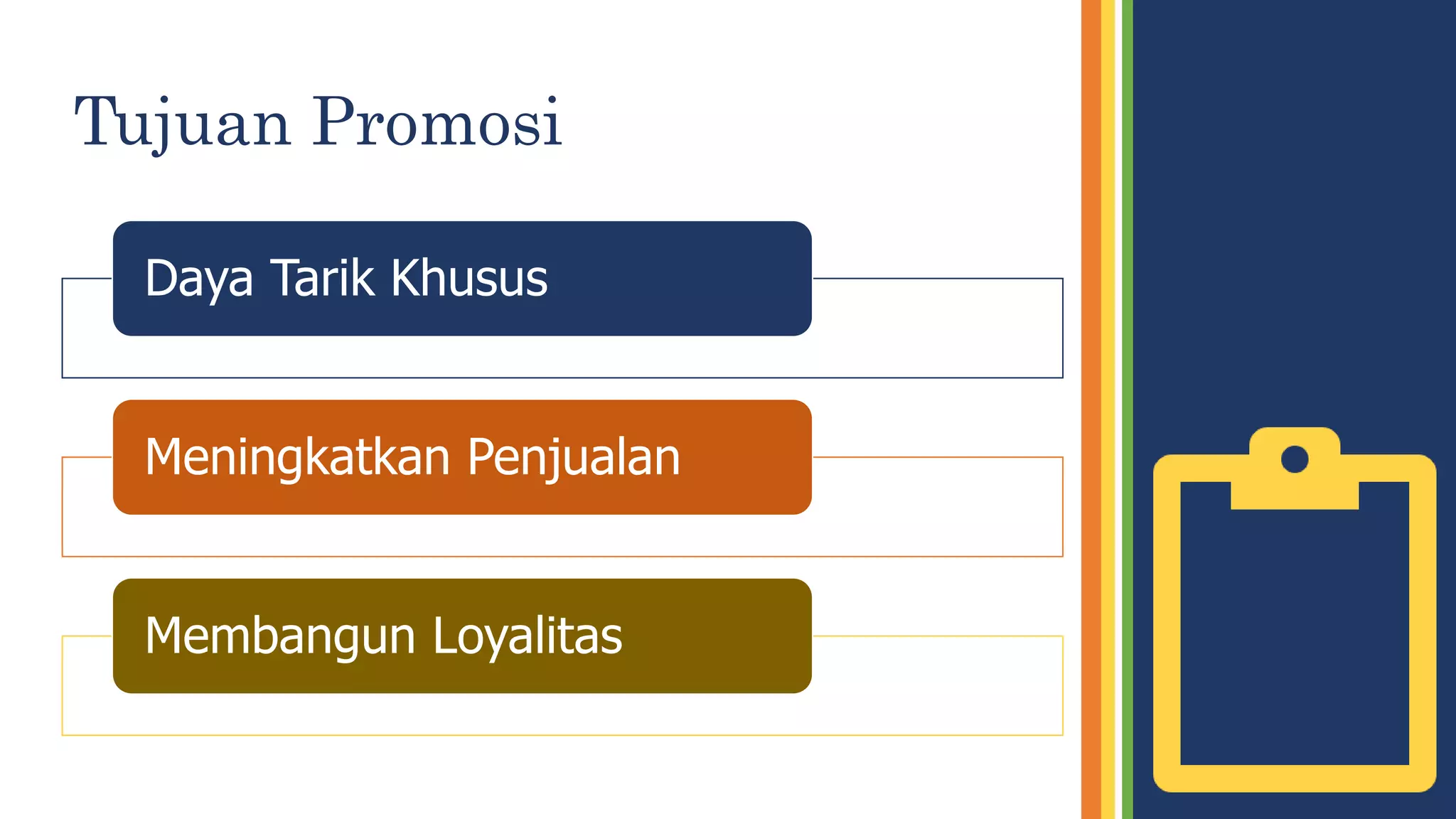 Tujuan Promosi

Daya Tarik Khusus

Meningkatkan Penjualan

Membangun Loyalitas